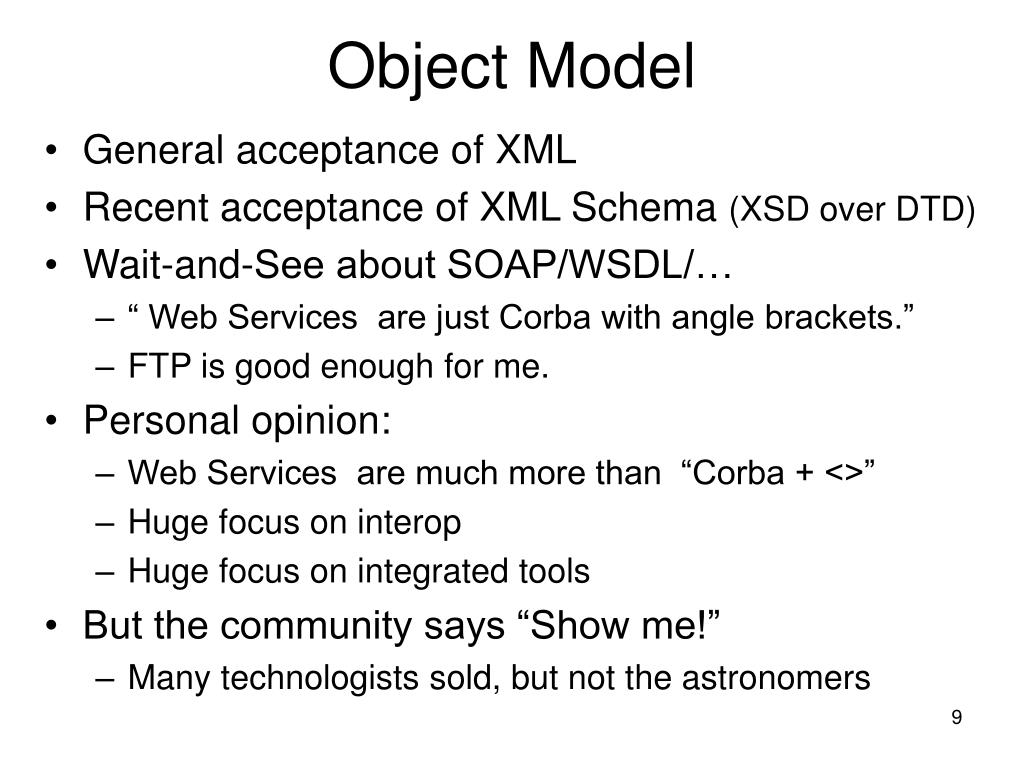 Object Model

• General acceptance of XML
• Recent acceptance of XML Schema (XSD over DTD)
• Wait-and-See about SOAP/WSDL/…
– “ Web Services are just Corba with angle brackets.”
– FTP is good enough for me.
• Personal opinion:
– Web Services are much more than “Corba + <>”
– Huge focus on interop
– Huge focus on integrated tools
• But the community says “Show me!”
– Many technologists sold, but not the astronomers

9